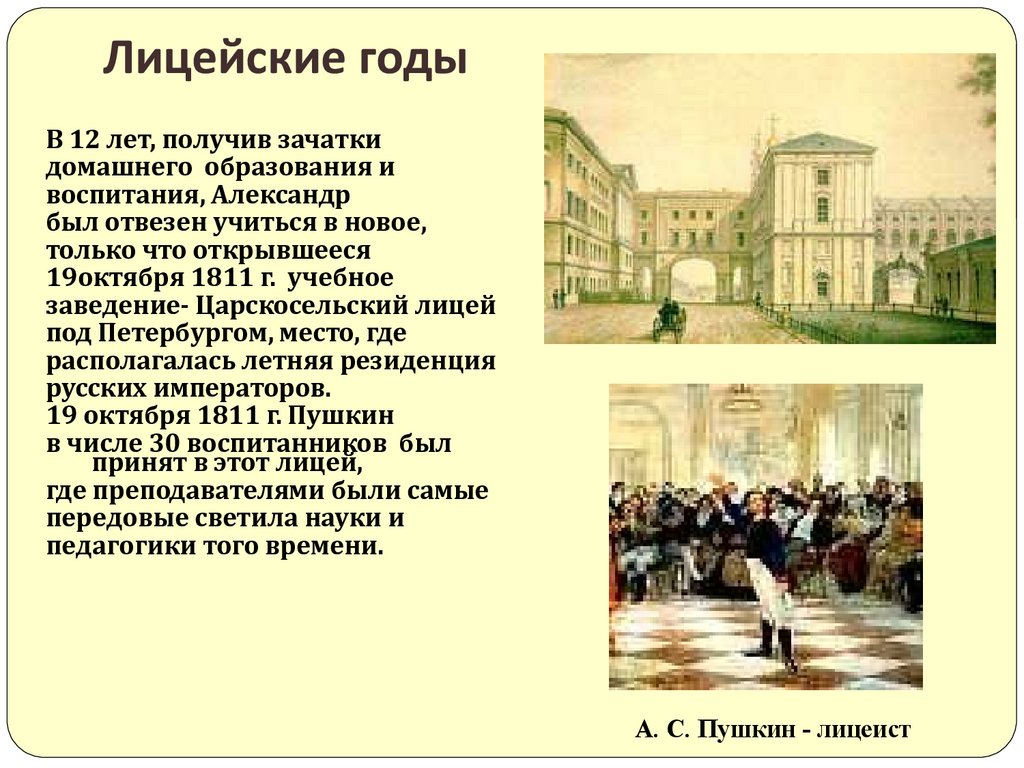 Лицейские годы

В 12 лет, получив зачатки домашнего образования и воспитания, Александр был отвезен учиться в новое, только что открывшееся 19октября 1811 г. учебное заведение- Царскосельский лицей под Петербургом, место, где располагалась летняя резиденция русских императоров.
19 октября 1811 г. Пушкин в числе 30 воспитанников был принят в этот лицей, где преподавателями были самые передовые светила науки и педагогики того времени.

А. С. Пушкин - лицеист